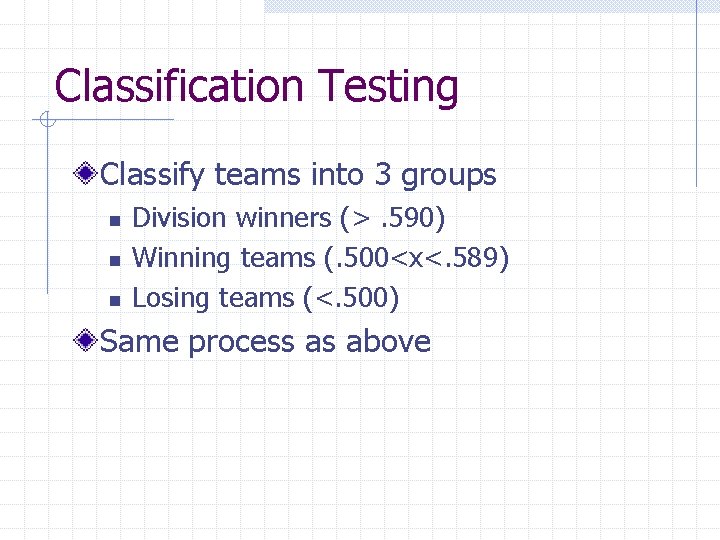 Classification Testing

Classify teams into 3 groups

- Division winners (> .590)
- Winning teams (.500<x<.589)
- Losing teams (<.500)

Same process as above